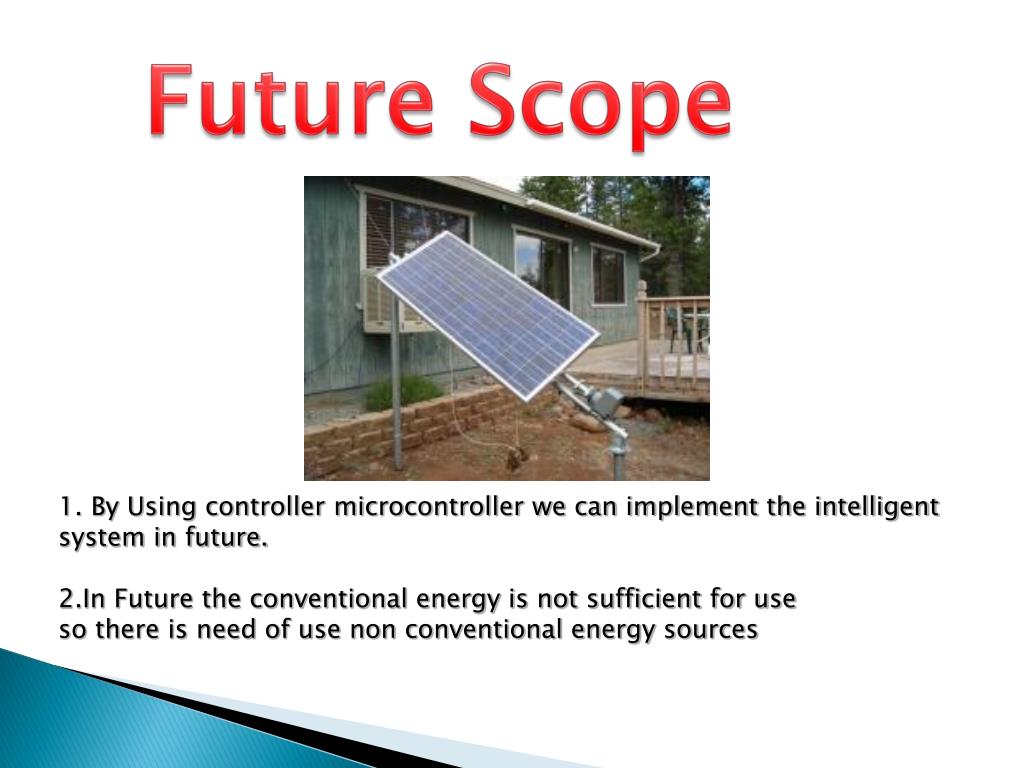 Future Scope

1. By Using controller microcontroller we can implement the intelligent system in future.

2.In Future the conventional energy is not sufficient for use
so there is need of use non conventional energy sources